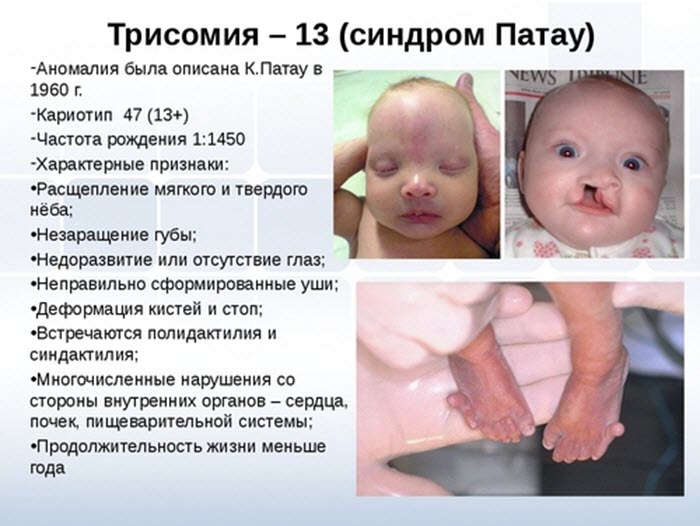 Трисомия – 13 (синдром Патау)

-Аномалия была описана К.Патау в 1960 г.

-Кариотип 47 (13+)

-Частота рождения 1:1450

-Характерные признаки:

•Расщепление мягкого и твердого нёба;

•Незаращение губы;

•Недоразвитие или отсутствие глаз;

•Неправильно сформированные уши;

•Деформация кистей и стоп;

•Встречаются полидактилия и синдактилия;

•Многочисленные нарушения со стороны внутренних органов – сердца, почек, пищеварительной системы;

•Продолжительность жизни меньше года

NEWS TRIBUNE